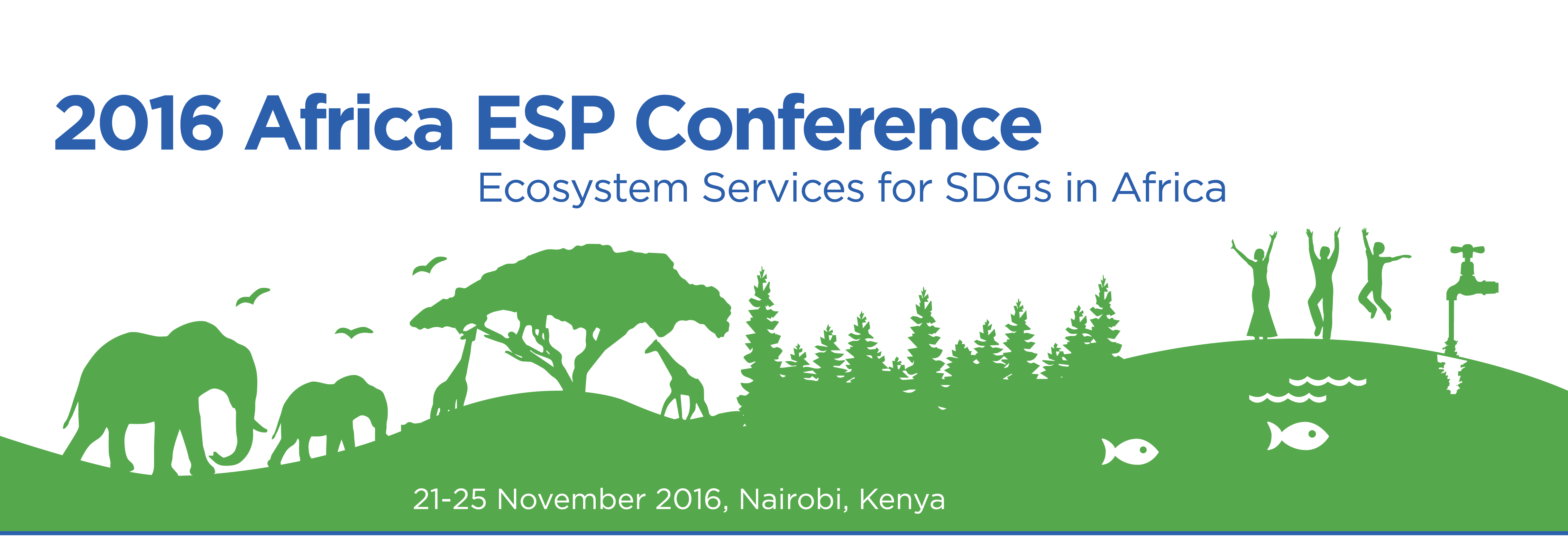 2016 Africa ESP Conference

Ecosystem Services for SDGs in Africa

21-25 November 2016, Nairobi, Kenya